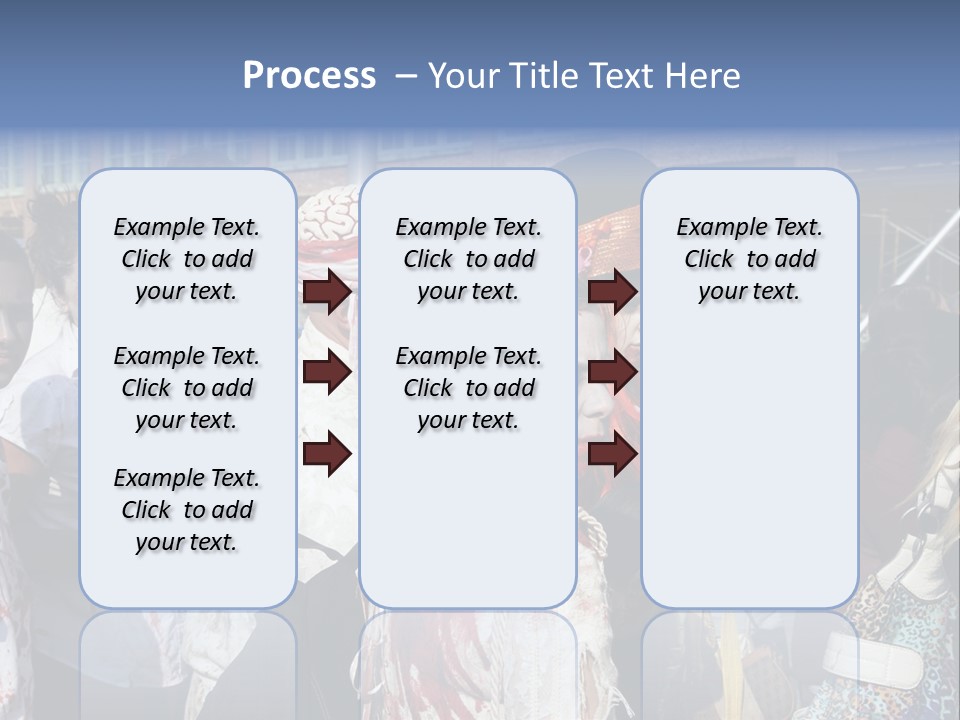 Process – Your Title Text Here

Example Text. Click to add your text.

Example Text. Click to add your text.

Example Text. Click to add your text.

Example Text. Click to add your text.

Example Text. Click to add your text.

Example Text. Click to add your text.